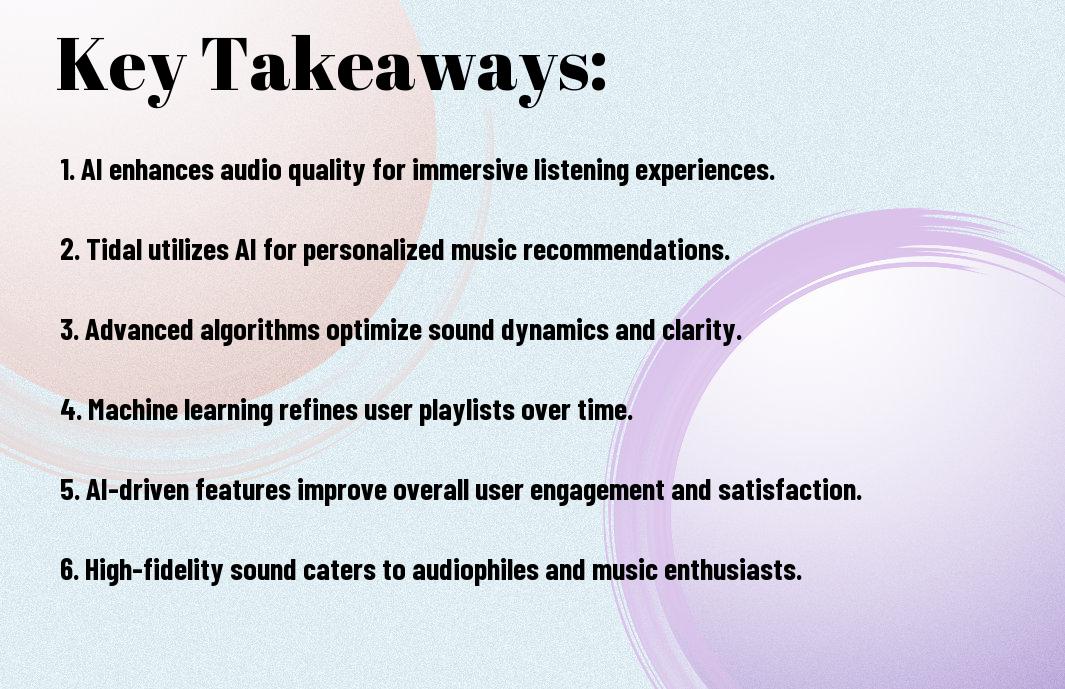 Key Takeaways:

1. AI enhances audio quality for immersive listening experiences.

2. Tidal utilizes AI for personalized music recommendations.

3. Advanced algorithms optimize sound dynamics and clarity.

4. Machine learning refines user playlists over time.

5. AI-driven features improve overall user engagement and satisfaction.

6. High-fidelity sound caters to audiophiles and music enthusiasts.